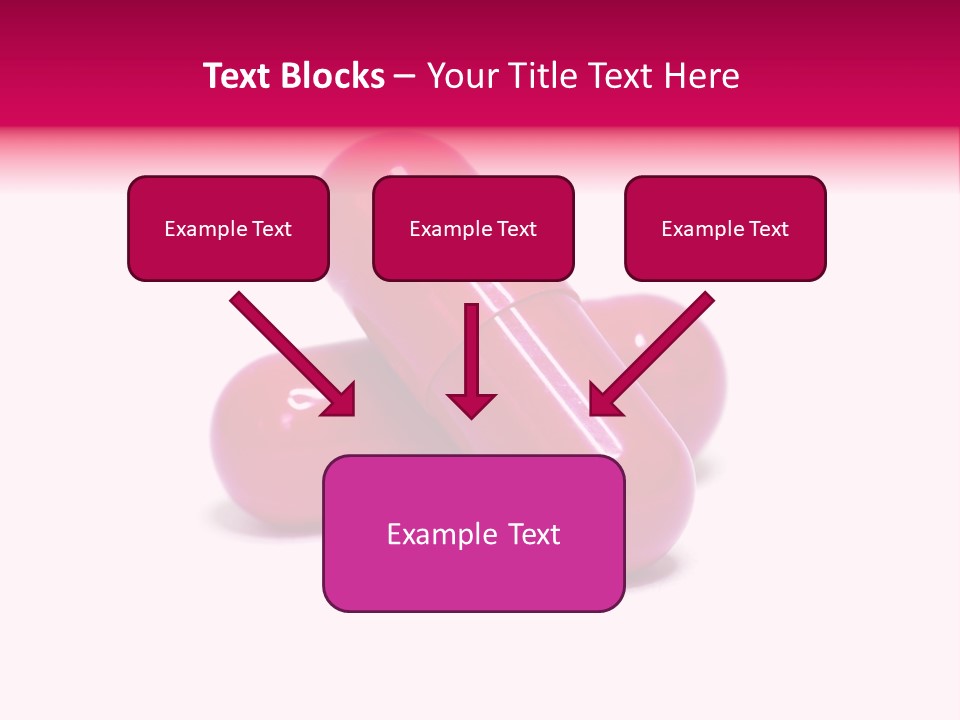 Text Blocks – Your Title Text Here

Example Text

Example Text

Example Text

Example Text